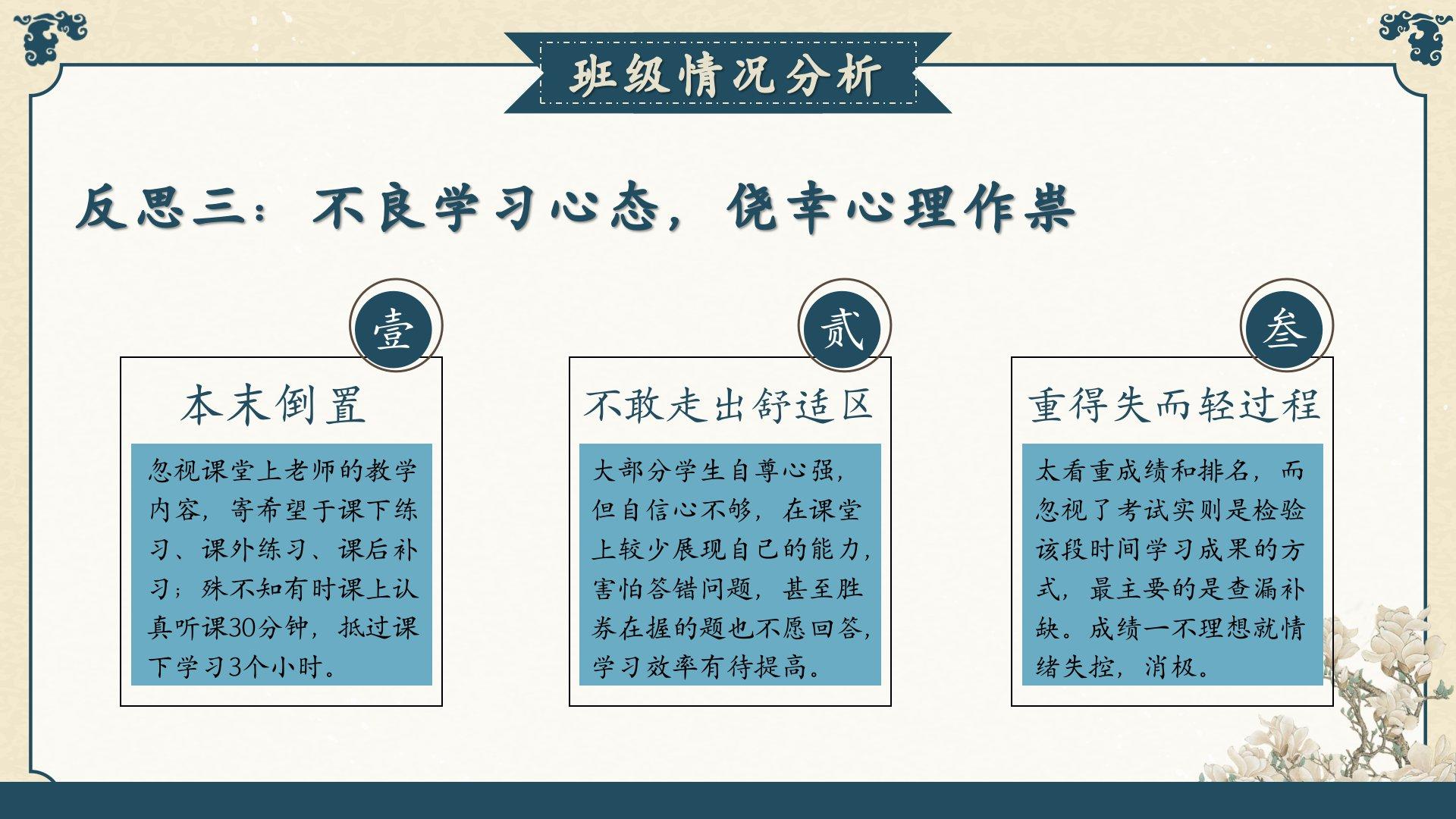 班级情况分析

反思三：不良学习心态，侥幸心理作祟

壹

本末倒置

忽视课堂上老师的教学内容，寄希望于课下练习、课外练习、课后补习；殊不知有时课上认真听课30分钟，抵过课下学习3个小时。

贰

不敢走出舒适区

大部分学生自尊心强，但自信心不够，在课堂上较少展现自己的能力，害怕答错问题，甚至胜券在握的题也不愿回答，学习效率有待提高。

叁

重得失而轻过程

太看重成绩和排名，而忽视了考试实则是检验该段时间学习成果的方式，最主要的是查漏补缺。成绩一不理想就情绪失控，消极。